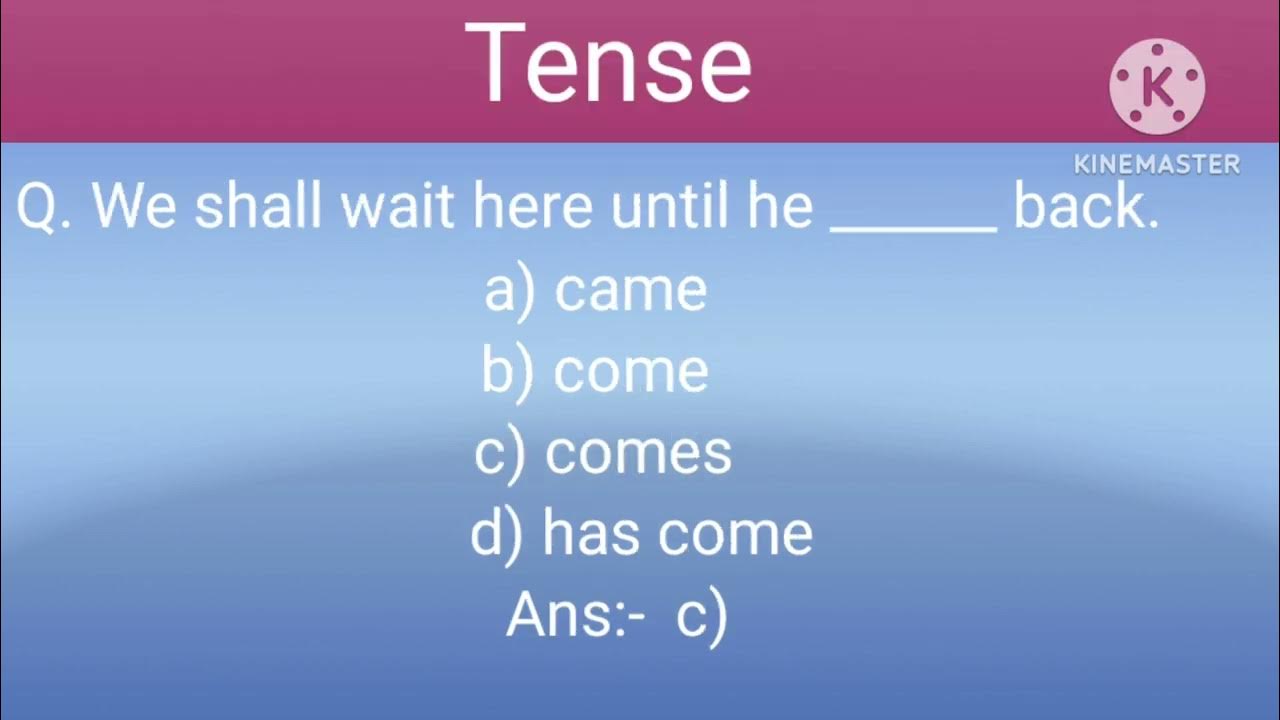 Tense

K
KINEMASTER

Q. We shall wait here until he ______ back.

a) came
b) come
c) comes
d) has come

Ans:- c)